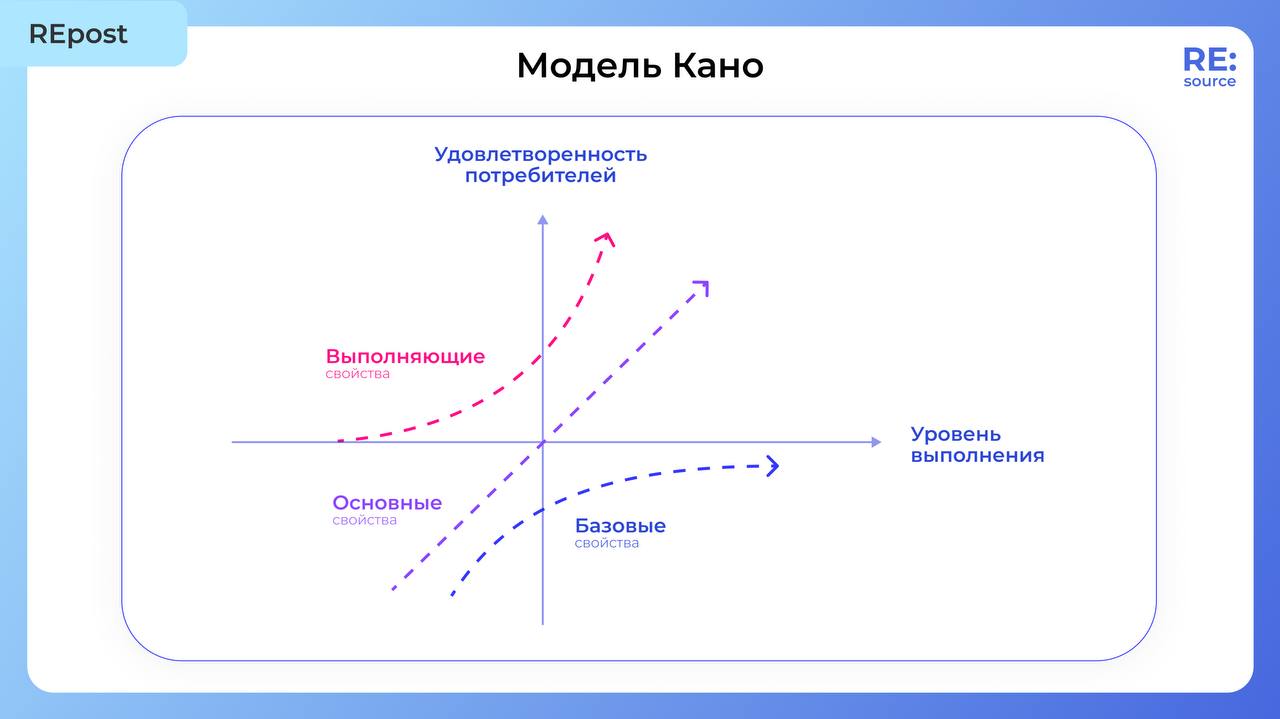 REpost

Модель Кано

RE:
source

Удовлетворенность потребителей

Выполняющие
свойства

Уровень выполнения

Основные
свойства

Базовые
свойства